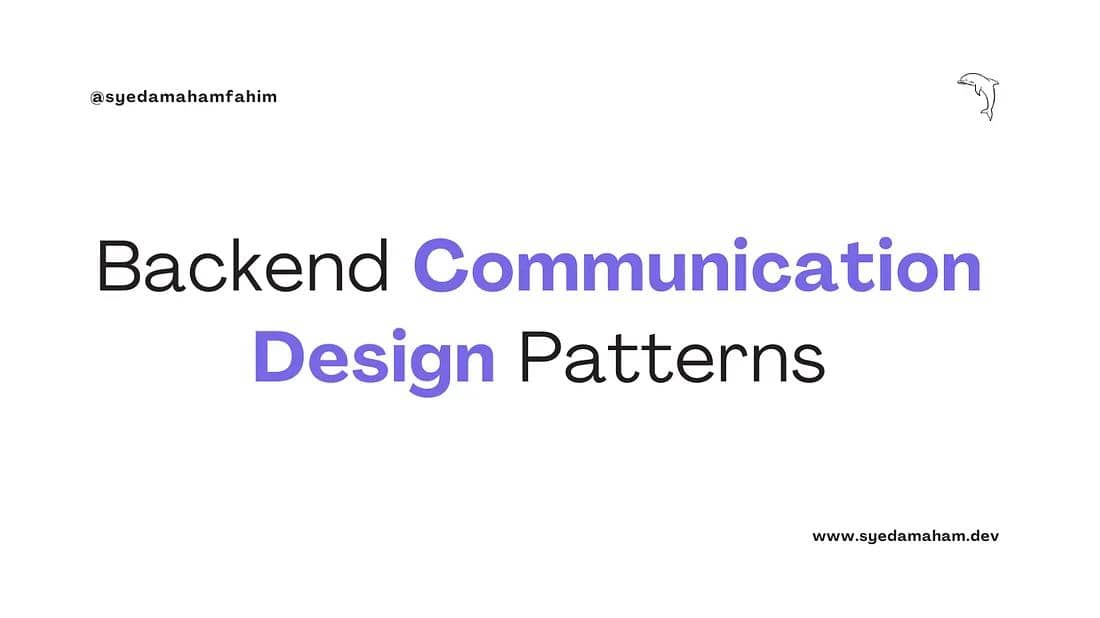 @syedamahamfahim

Backend Communication Design Patterns

www.syedamaham.dev